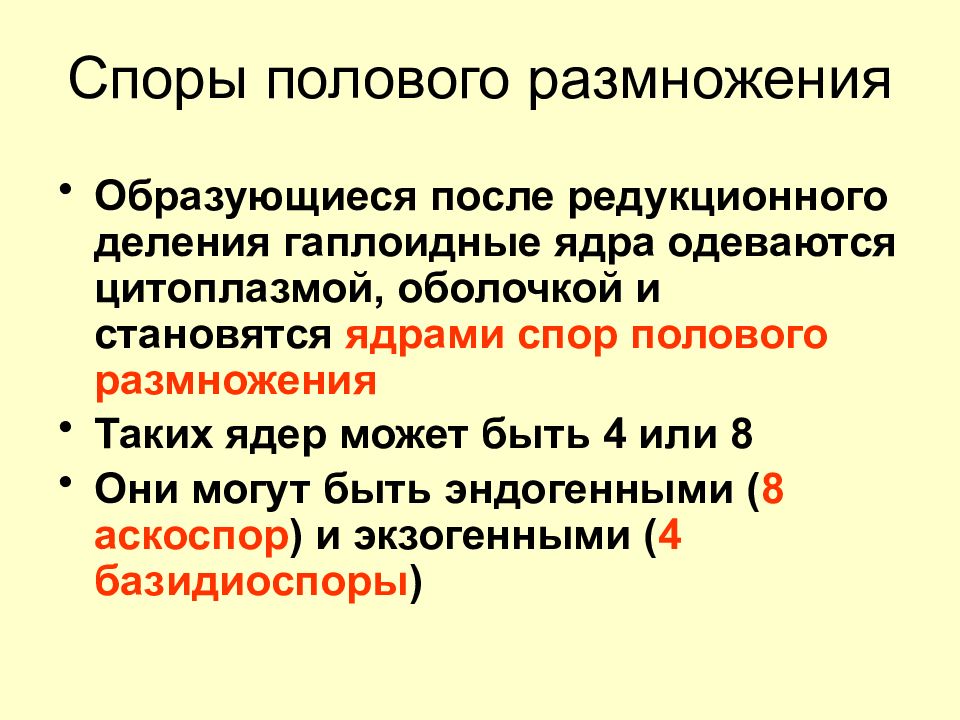 Споры полового размножения

• Образующиеся после редукционного деления гаплоидные ядра одеваются цитоплазмой, оболочкой и становятся ядрами спор полового размножения

• Таких ядер может быть 4 или 8

• Они могут быть эндогенными (8 аскоспор) и экзогенными (4 базидиоспоры)